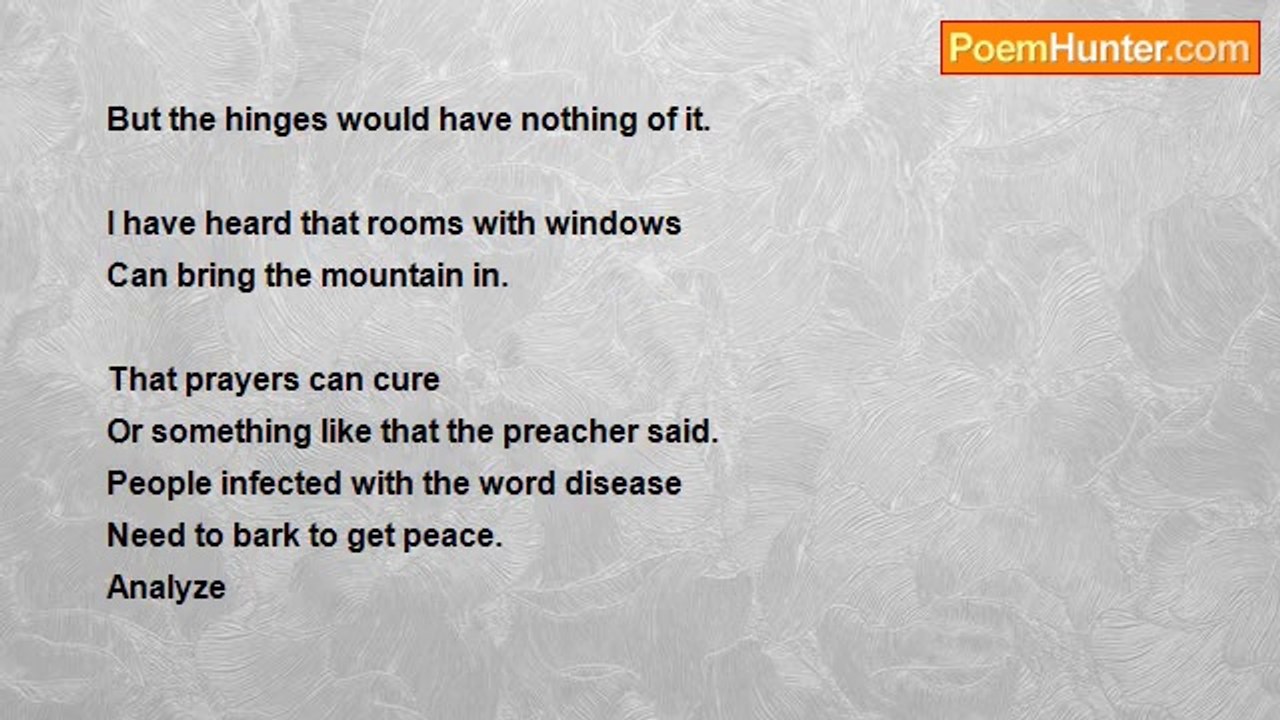 PoemHunter.com

But the hinges would have nothing of it.

I have heard that rooms with windows
Can bring the mountain in.

That prayers can cure
Or something like that the preacher said.
People infected with the word disease
Need to bark to get peace.
Analyze